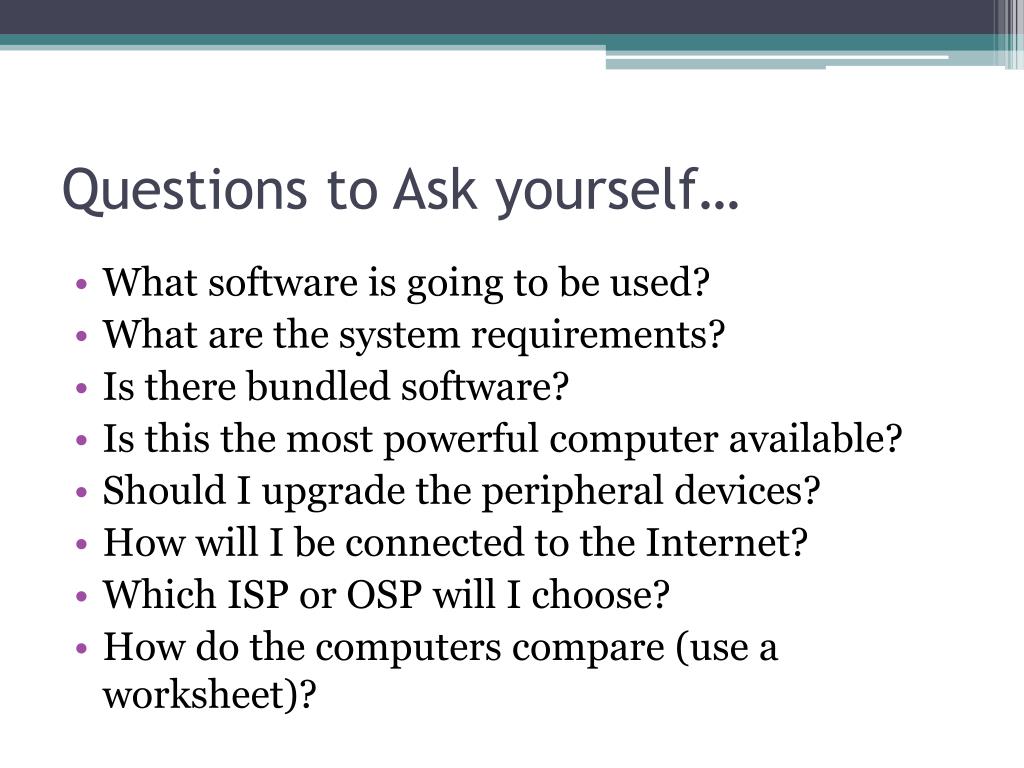 Questions to Ask yourself…

• What software is going to be used?
• What are the system requirements?
• Is there bundled software?
• Is this the most powerful computer available?
• Should I upgrade the peripheral devices?
• How will I be connected to the Internet?
• Which ISP or OSP will I choose?
• How do the computers compare (use a worksheet)?